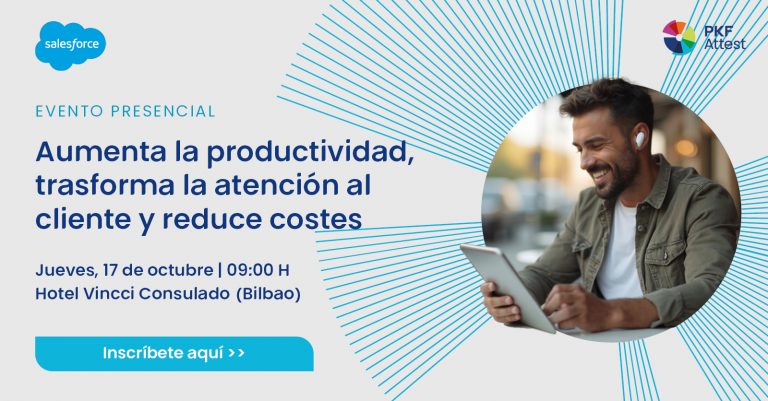 salesforce

PKF Attest

EVENTO PRESENCIAL

Aumenta la productividad, trasforma la atención al cliente y reduce costes

Jueves, 17 de octubre | 09:00 H
Hotel Vincci Consulado (Bilbao)

Inscríbete aquí >>